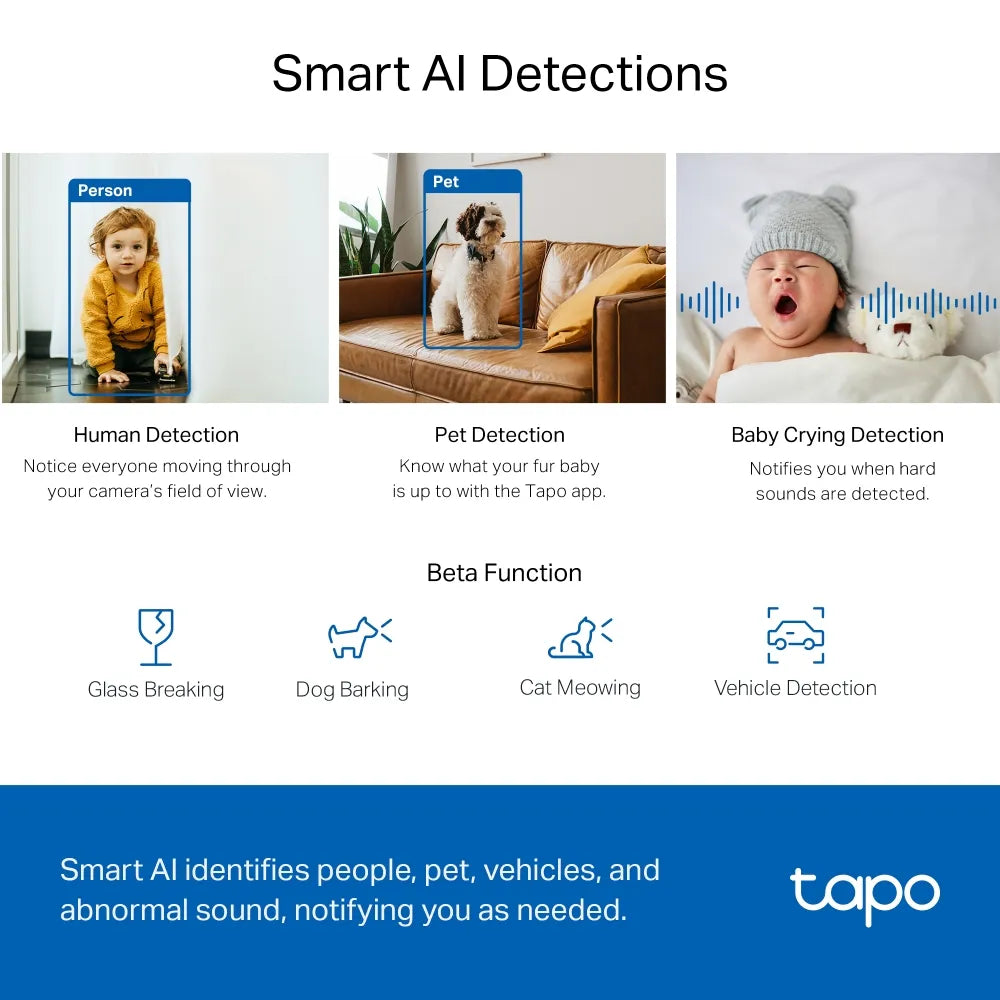 Smart AI Detections

Person

Pet

Human Detection
Notice everyone moving through your camera's field of view.

Pet Detection
Know what your fur baby is up to with the Tapo app.

Baby Crying Detection
Notifies you when hard sounds are detected.

Beta Function

Glass Breaking

Dog Barking

Cat Meowing

Vehicle Detection

Smart AI identifies people, pet, vehicles, and abnormal sound, notifying you as needed.

tapo